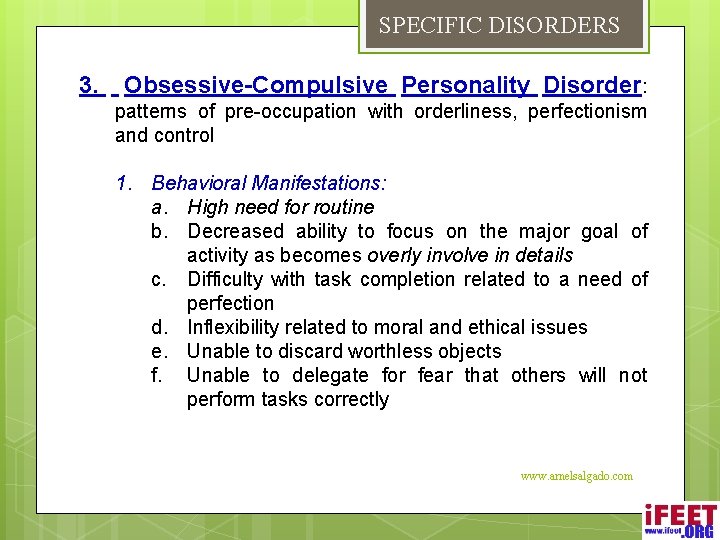 SPECIFIC DISORDERS

3. Obsessive-Compulsive Personality Disorder: patterns of pre-occupation with orderliness, perfectionism and control

1. Behavioral Manifestations:
a. High need for routine
b. Decreased ability to focus on the major goal of activity as becomes overly involve in details
c. Difficulty with task completion related to a need of perfection
d. Inflexibility related to moral and ethical issues
e. Unable to discard worthless objects
f. Unable to delegate for fear that others will not perform tasks correctly

www.arnelsalgado.com

iFEET
www.ifeet.ORG